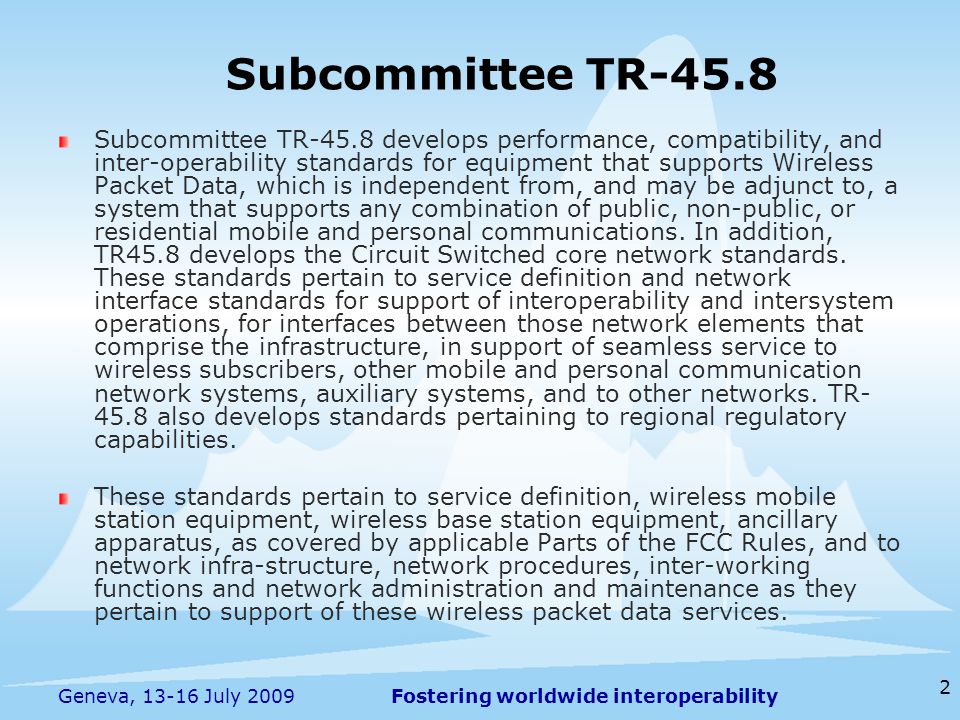 Subcommittee TR-45.8

Subcommittee TR-45.8 develops performance, compatibility, and inter-operability standards for equipment that supports Wireless Packet Data, which is independent from, and may be adjunct to, a system that supports any combination of public, non-public, or residential mobile and personal communications. In addition, TR45.8 develops the Circuit Switched core network standards. These standards pertain to service definition and network interface standards for support of interoperability and intersystem operations, for interfaces between those network elements that comprise the infrastructure, in support of seamless service to wireless subscribers, other mobile and personal communication network systems, auxiliary systems, and to other networks. TR-45.8 also develops standards pertaining to regional regulatory capabilities.

These standards pertain to service definition, wireless mobile station equipment, wireless base station equipment, ancillary apparatus, as covered by applicable Parts of the FCC Rules, and to network infra-structure, network procedures, inter-working functions and network administration and maintenance as they pertain to support of these wireless packet data services.

Geneva, 13-16 July 2009 Fostering worldwide interoperability 2